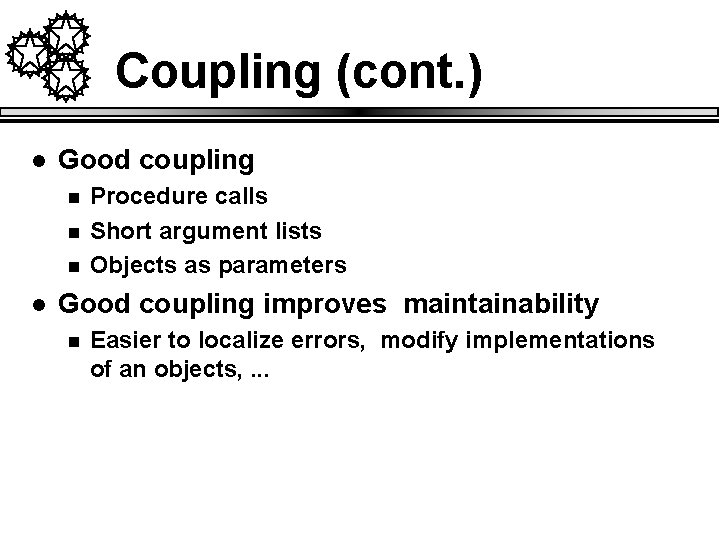 Coupling (cont.)

- Good coupling
  - Procedure calls
  - Short argument lists
  - Objects as parameters
- Good coupling improves maintainability
  - Easier to localize errors, modify implementations of an objects, ...